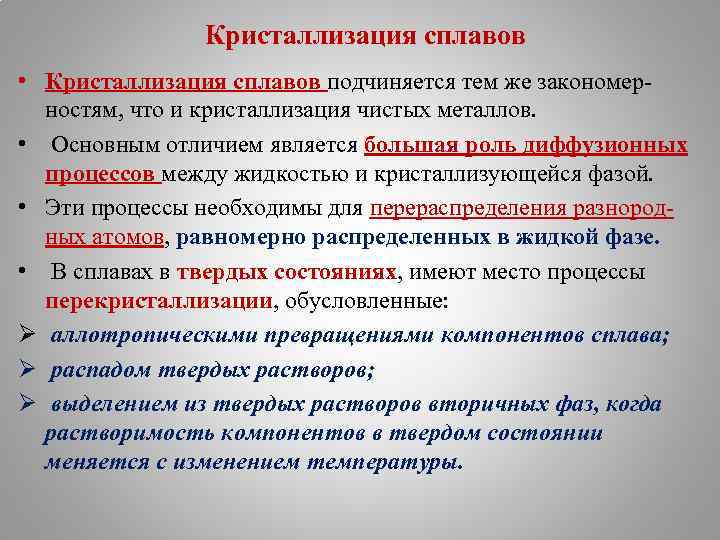 Кристаллизация сплавов

• Кристаллизация сплавов подчиняется тем же закономерностям, что и кристаллизация чистых металлов.

• Основным отличием является большая роль диффузионных процессов между жидкостью и кристаллизующейся фазой.

• Эти процессы необходимы для перераспределения разнородных атомов, равномерно распределенных в жидкой фазе.

• В сплавах в твердых состояниях, имеют место процессы перекристаллизации, обусловленные:

➢ аллотропическими превращениями компонентов сплава;

➢ распадом твердых растворов;

➢ выделением из твердых растворов вторичных фаз, когда растворимость компонентов в твердом состоянии меняется с изменением температуры.